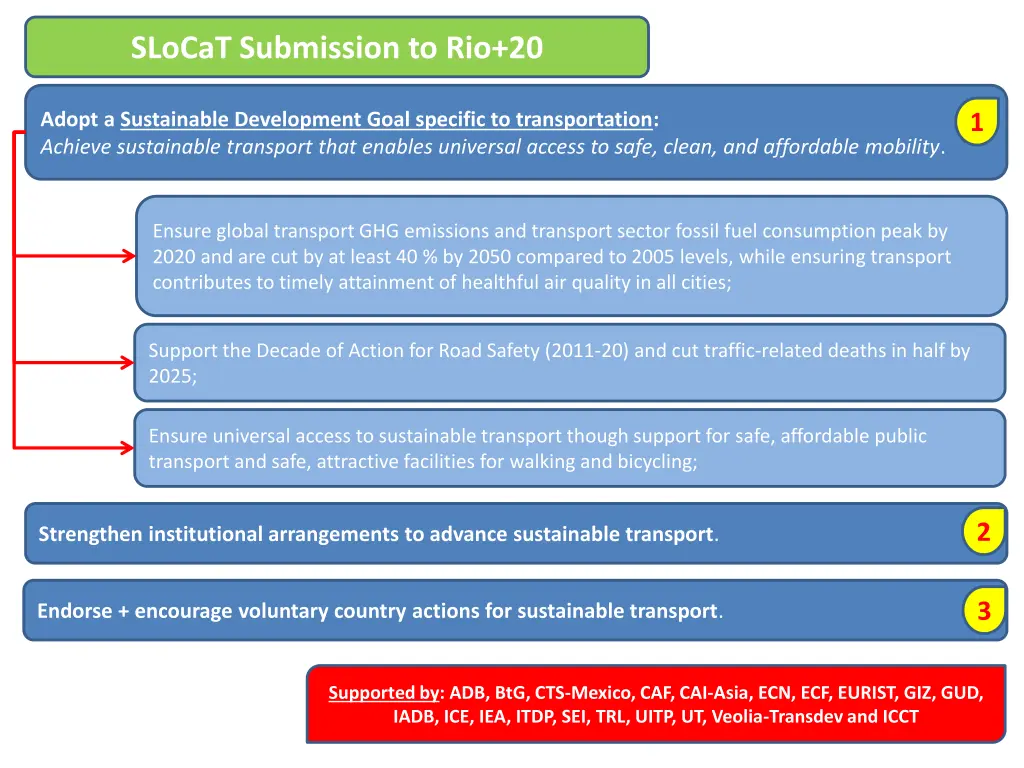 SLoCaT Submission to Rio+20

Adopt a Sustainable Development Goal specific to transportation:
Achieve sustainable transport that enables universal access to safe, clean, and affordable mobility.

1

Ensure global transport GHG emissions and transport sector fossil fuel consumption peak by 2020 and are cut by at least 40 % by 2050 compared to 2005 levels, while ensuring transport contributes to timely attainment of healthful air quality in all cities;

Support the Decade of Action for Road Safety (2011-20) and cut traffic-related deaths in half by 2025;

Ensure universal access to sustainable transport though support for safe, affordable public transport and safe, attractive facilities for walking and bicycling;

Strengthen institutional arrangements to advance sustainable transport.

2

Endorse + encourage voluntary country actions for sustainable transport.

3

Supported by: ADB, BtG, CTS-Mexico, CAF, CAI-Asia, ECN, ECF, EURIST, GIZ, GUD, IADB, ICE, IEA, ITDP, SEI, TRL, UITP, UT, Veolia-Transdev and ICCT